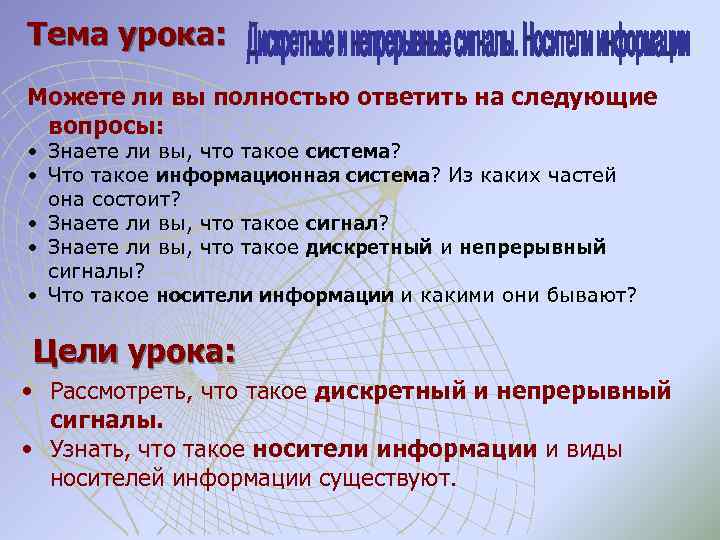 Тема урока: Дискретные и непрерывные сигналы. Носители информации

Можете ли вы полностью ответить на следующие вопросы:

• Знаете ли вы, что такое система?
• Что такое информационная система? Из каких частей она состоит?
• Знаете ли вы, что такое сигнал?
• Знаете ли вы, что такое дискретный и непрерывный сигналы?
• Что такое носители информации и какими они бывают?

Цели урока:

• Рассмотреть, что такое дискретный и непрерывный сигналы.
• Узнать, что такое носители информации и виды носителей информации существуют.